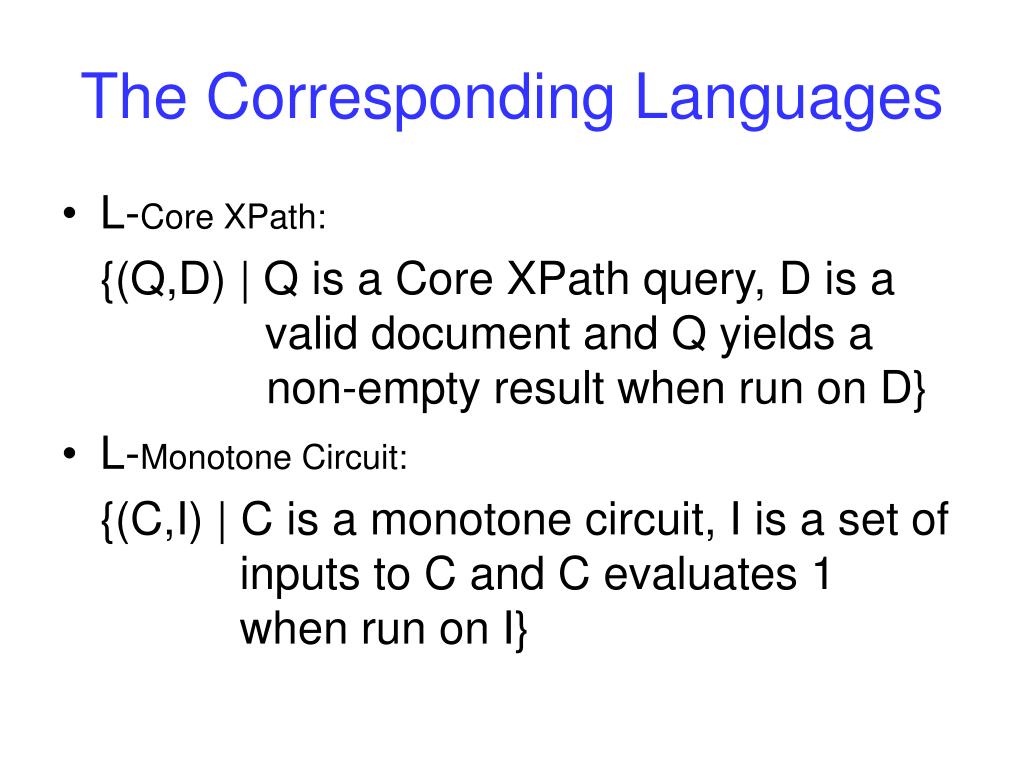 The Corresponding Languages

• L-Core XPath:

{(Q,D) | Q is a Core XPath query, D is a valid document and Q yields a non-empty result when run on D}

• L-Monotone Circuit:

{(C,I) | C is a monotone circuit, I is a set of inputs to C and C evaluates 1 when run on I}